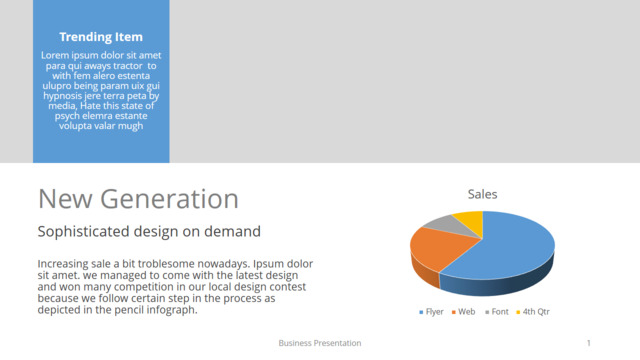 Trending Item

Lorem ipsum dolor sit amet para qui aways tractor to with fem alero estenta ulupro being param uix gui hypnosis jere terra peta by media, Hate this state of psych elemra estante volupta valar mugh

New Generation

Sophisticated design on demand

Increasing sale a bit troblesome nowadays. Ipsum dolor sit amet. we managed to come with the latest design and won many competition in our local design contest because we follow certain step in the process as depicted in the pencil infograph.

Sales

Flyer Web Font 4th Qtr

Business Presentation

1